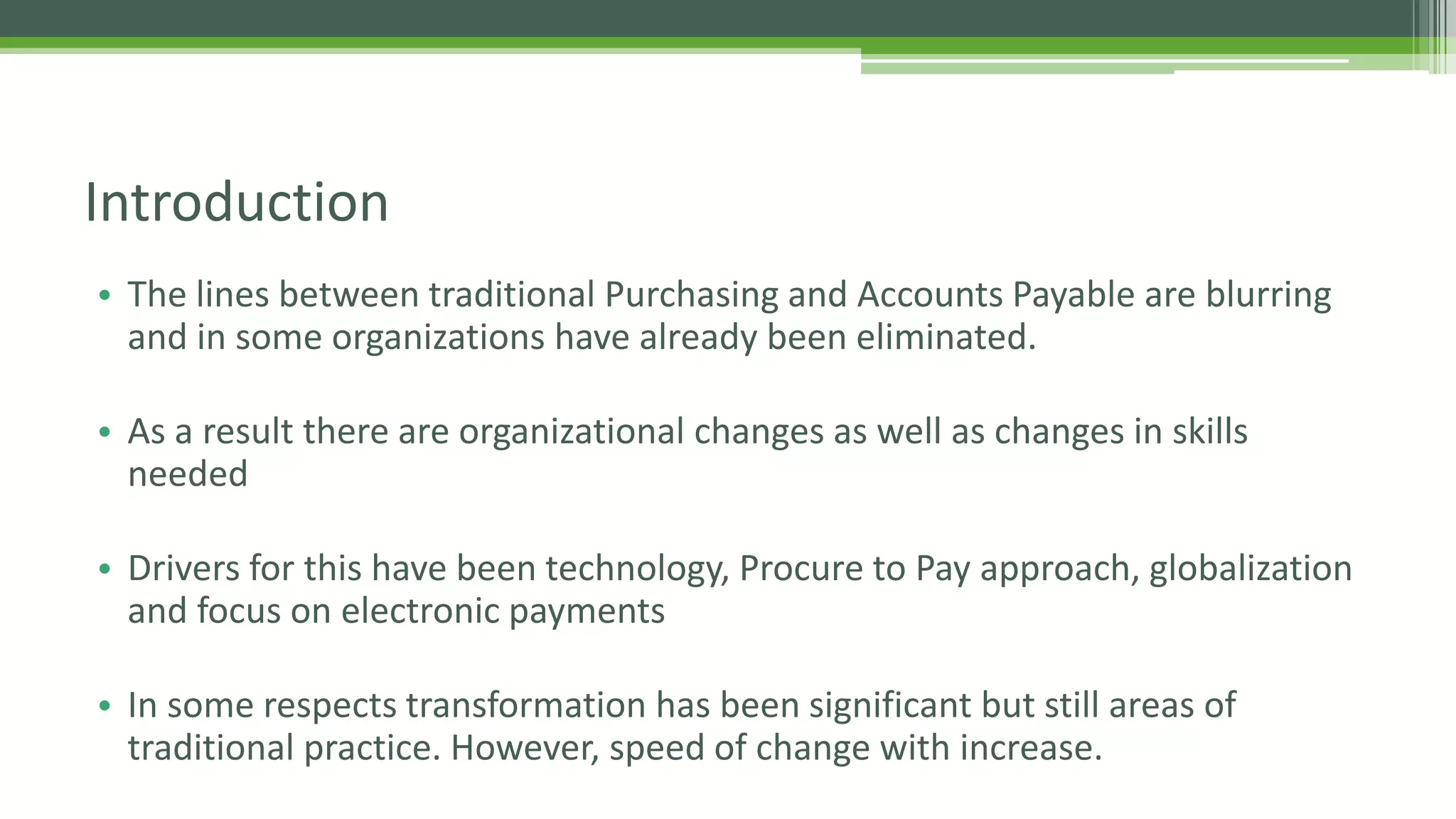 Introduction

• The lines between traditional Purchasing and Accounts Payable are blurring and in some organizations have already been eliminated.

• As a result there are organizational changes as well as changes in skills needed

• Drivers for this have been technology, Procure to Pay approach, globalization and focus on electronic payments

• In some respects transformation has been significant but still areas of traditional practice. However, speed of change with increase.